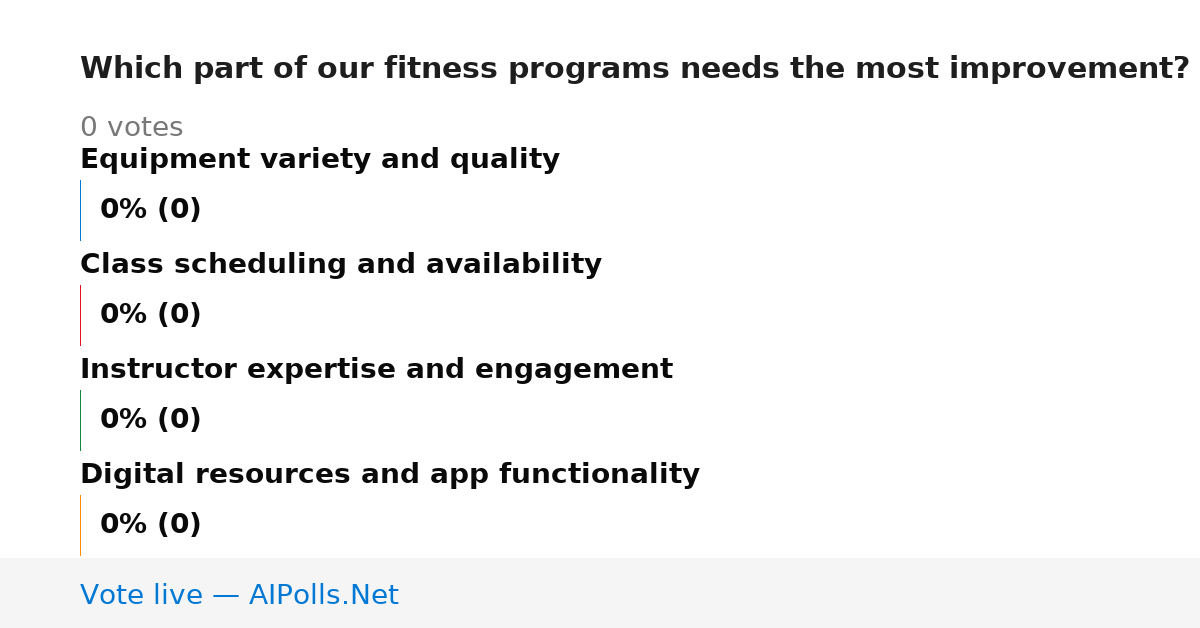 Which part of our fitness programs needs the most improvement?

0 votes

Equipment variety and quality

0% (0)

Class scheduling and availability

0% (0)

Instructor expertise and engagement

0% (0)

Digital resources and app functionality

0% (0)

Vote live — AIPolls.Net